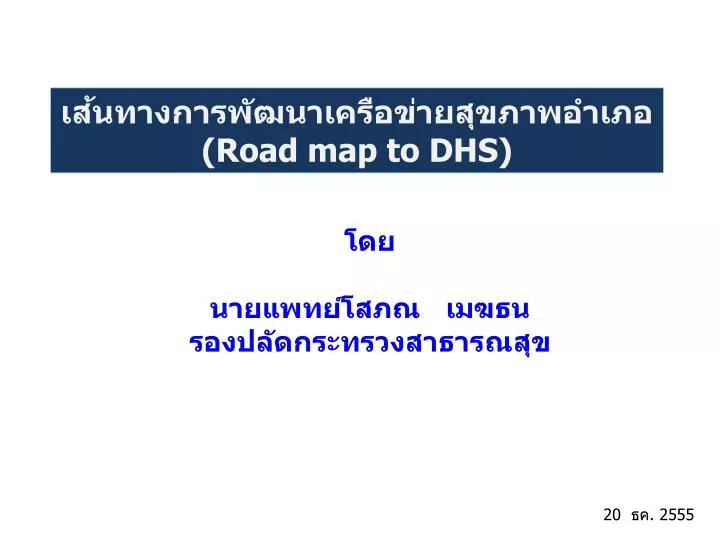 เส้นทางการพัฒนาเครือข่ายสุขภาพอำเภอ
(Road map to DHS)

โดย

นายแพทย์โสภณ เมฆธน
รองปลัดกระทรวงสาธารณสุข

20 ธค. 2555